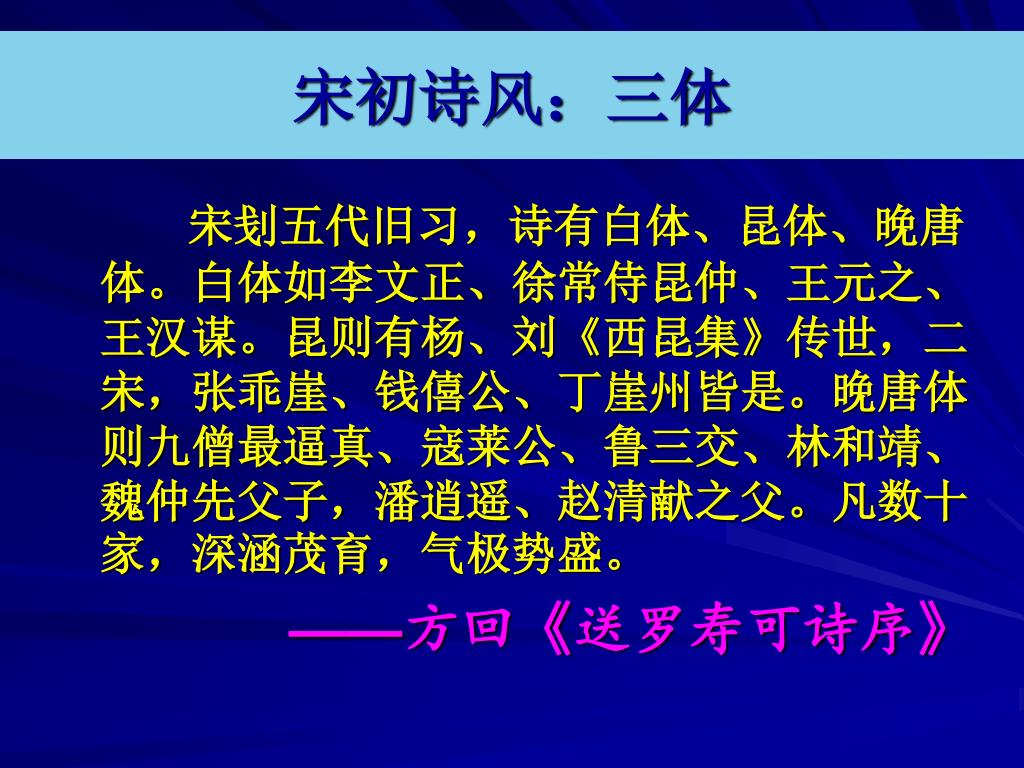 宋初诗风：三体

宋刬五代旧习，诗有白体、昆体、晚唐体。白体如李文正、徐常侍昆仲、王元之、王汉谋。昆则有杨、刘《西昆集》传世，二宋，张乖崖、钱僖公、丁崖州皆是。晚唐体则九僧最逼真、寇莱公、鲁三交、林和靖、魏仲先父子，潘逍遥、赵清献之父。凡数十家，深涵茂育，气极势盛。

——方回《送罗寿可诗序》